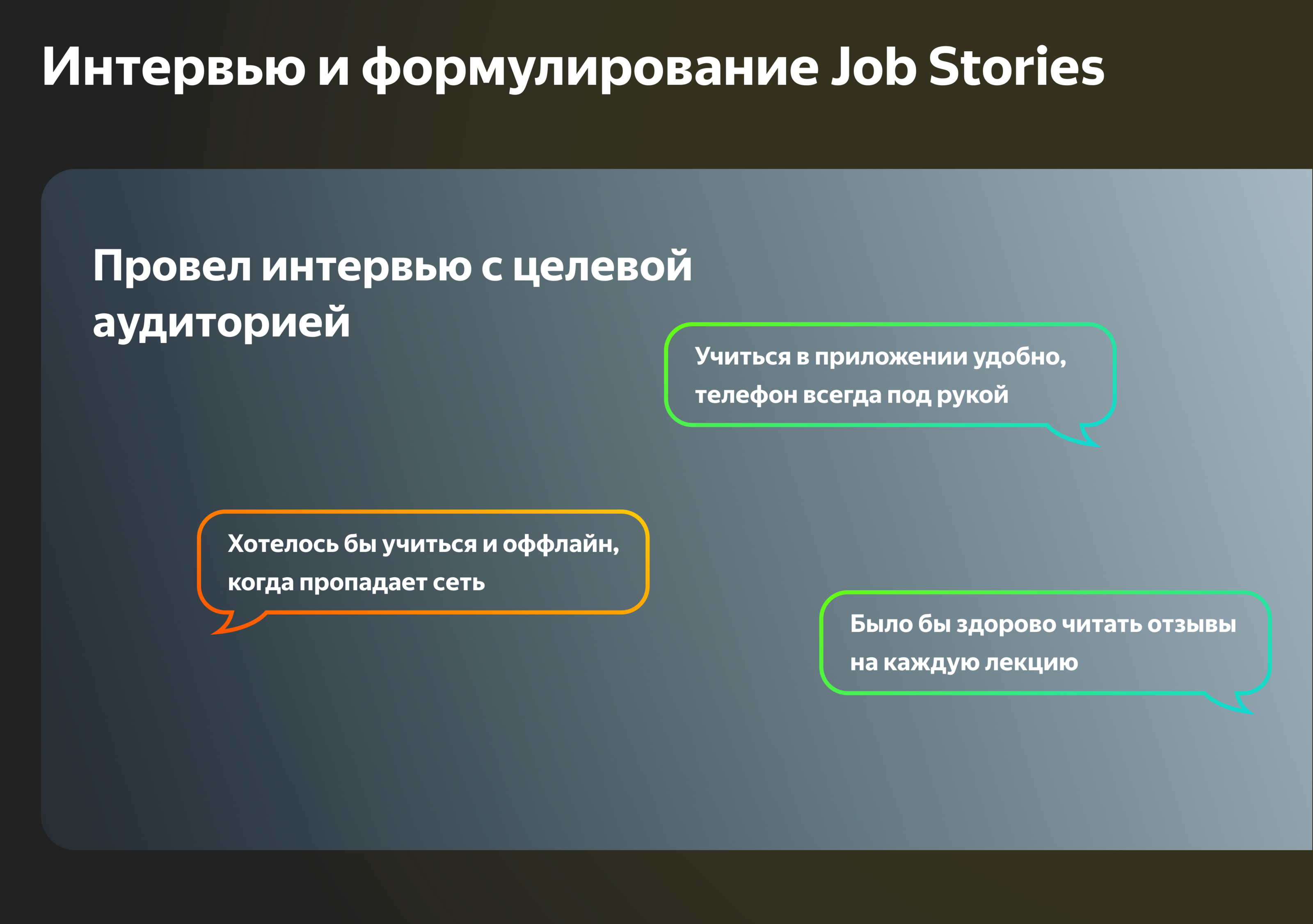 Интервью и формулирование Job Stories

Провел интервью с целевой аудиторией

Учиться в приложении удобно, телефон всегда под рукой

Хотелось бы учиться и оффлайн, когда пропадает сеть

Было бы здорово читать отзывы на каждую лекцию